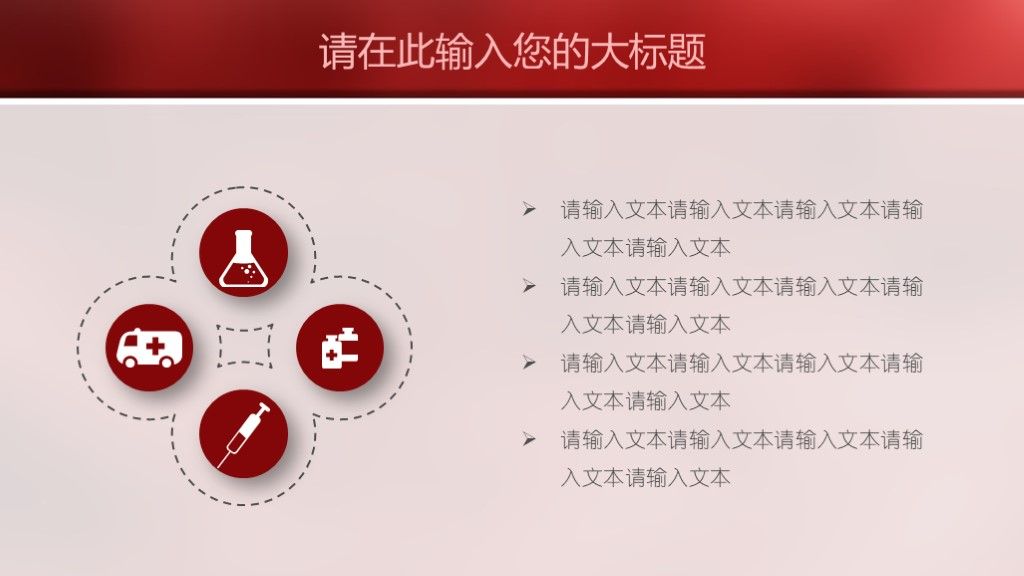 请在此输入您的大标题

➢ 请输入文本请输入文本请输入文本请输入文本请输入文本

➢ 请输入文本请输入文本请输入文本请输入文本请输入文本

➢ 请输入文本请输入文本请输入文本请输入文本请输入文本

➢ 请输入文本请输入文本请输入文本请输入文本请输入文本